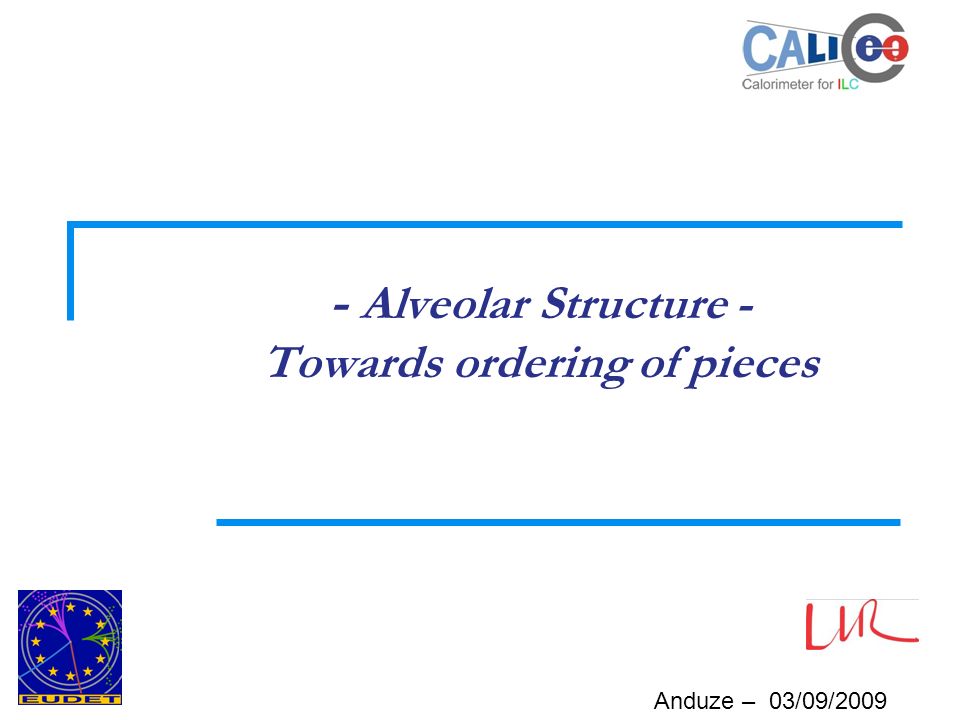 CALICE
Calorimeter for ILC

- Alveolar Structure -
Towards ordering of pieces

EUDET

LLR

Anduze – 03/09/2009